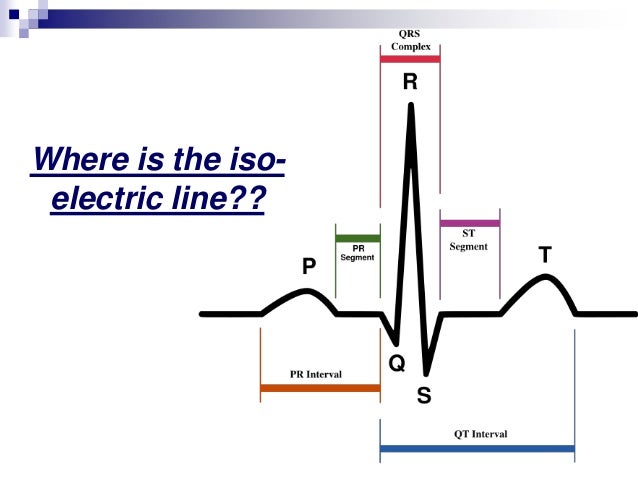 Where is the iso-electric line??

QRS Complex

R

PR Segment

ST Segment

P

T

Q

S

PR Interval

QT Interval